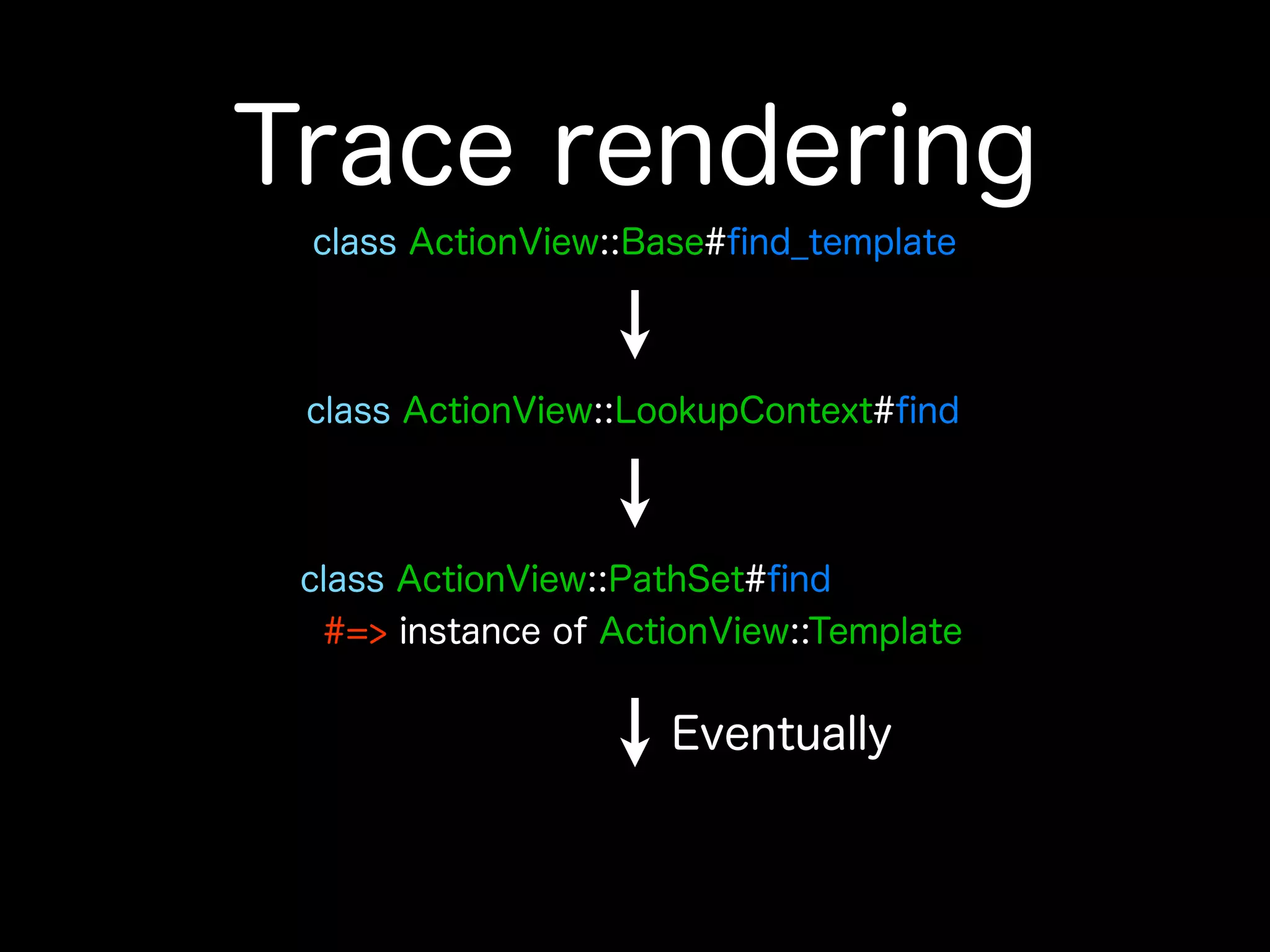 Trace rendering

class ActionView::Base#find_template

↓

class ActionView::LookupContext#find

↓

class ActionView::PathSet#find
#=> instance of ActionView::Template

↓ Eventually